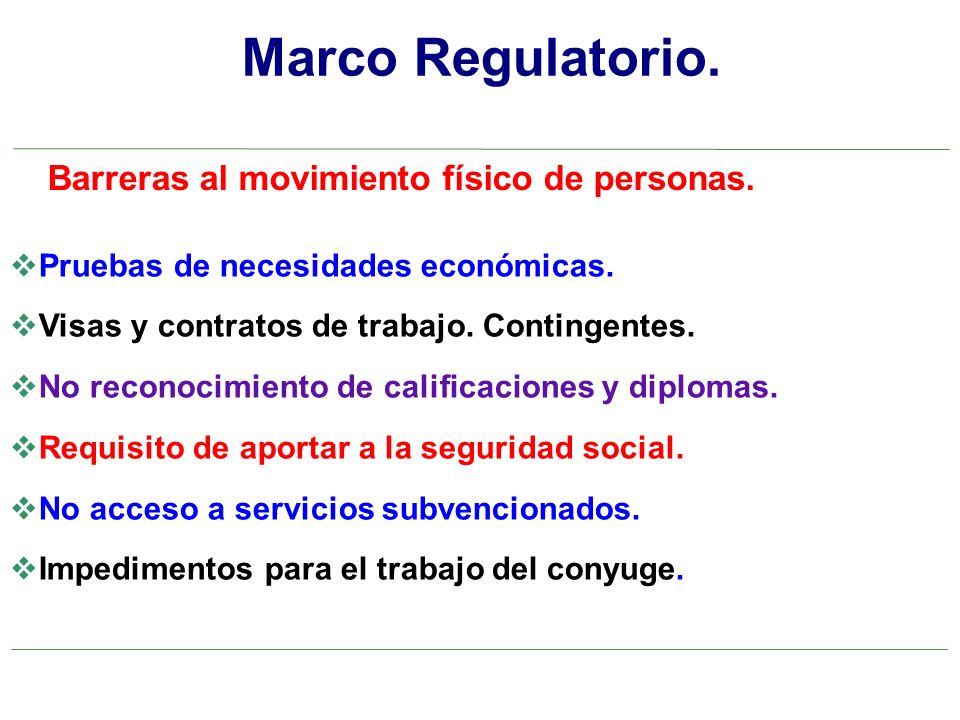 Marco Regulatorio.

Barreras al movimiento físico de personas.

❖Pruebas de necesidades económicas.

❖Visas y contratos de trabajo. Contingentes.

❖No reconocimiento de calificaciones y diplomas.

❖Requisito de aportar a la seguridad social.

❖No acceso a servicios subvencionados.

❖Impedimentos para el trabajo del conyuge.